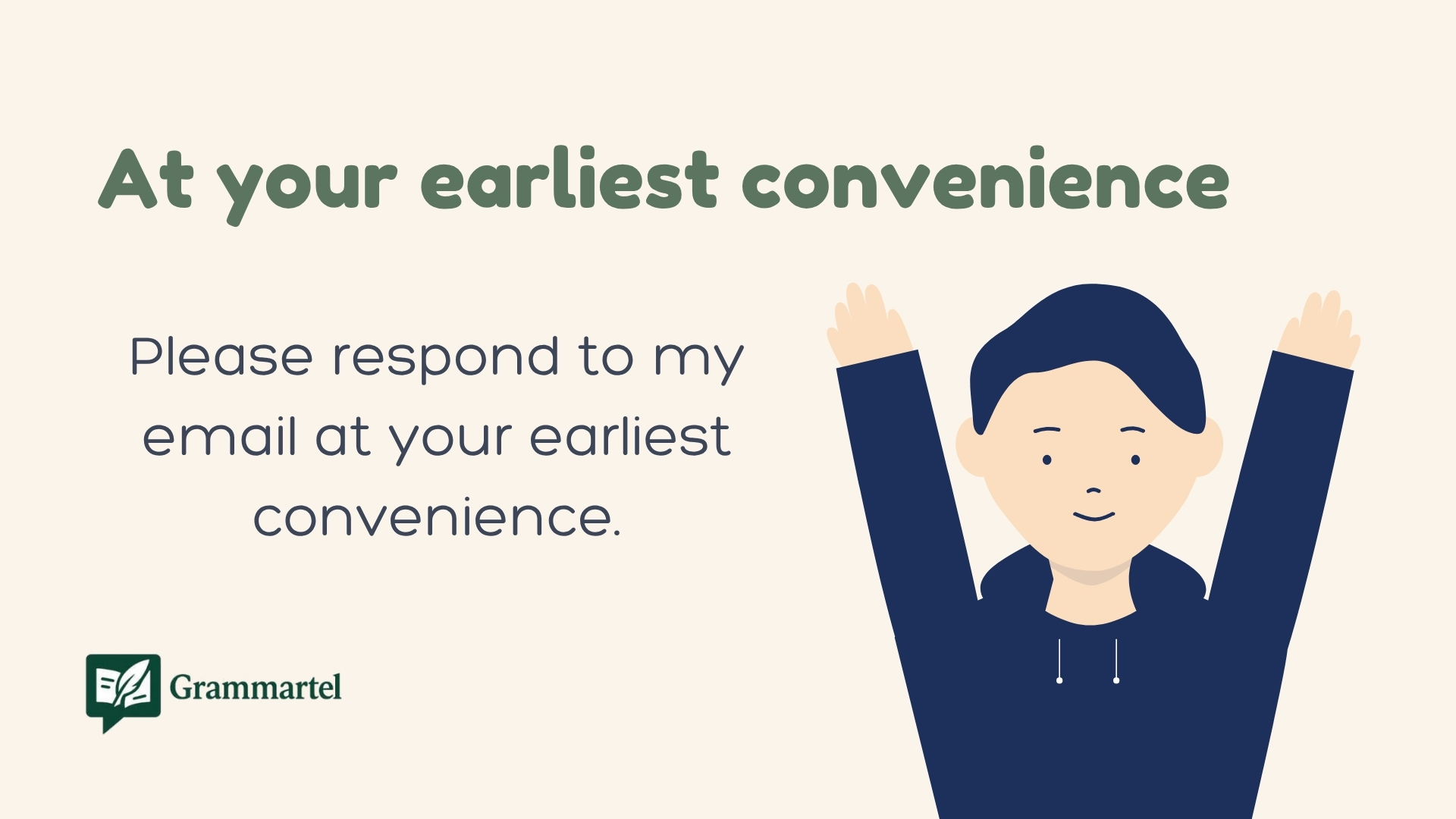 At your earliest convenience

Please respond to my email at your earliest convenience.

Grammartel